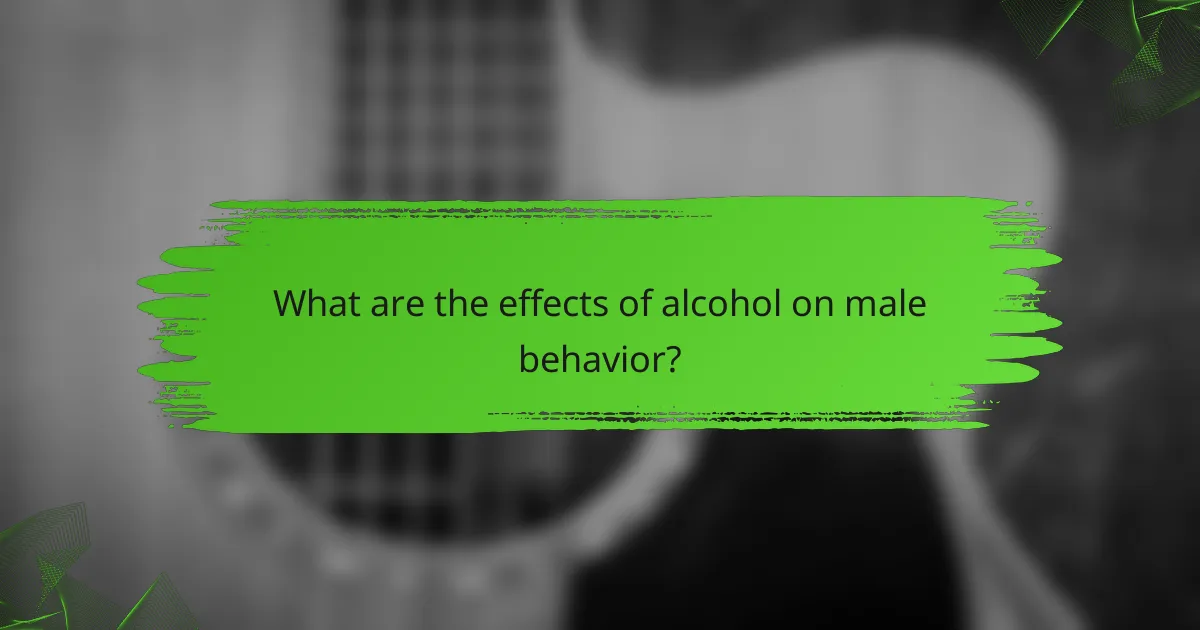 What are the effects of alcohol on male behavior?